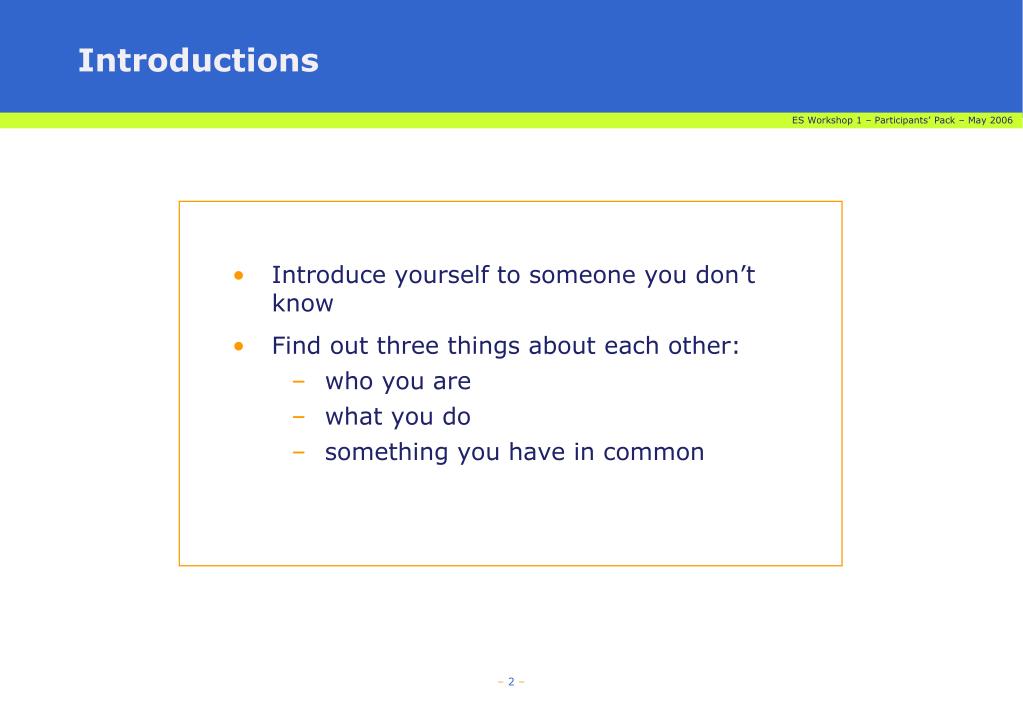 Introductions

ES Workshop 1 – Participants' Pack – May 2006

• Introduce yourself to someone you don't know
• Find out three things about each other:
  – who you are
  – what you do
  – something you have in common

– 2 –